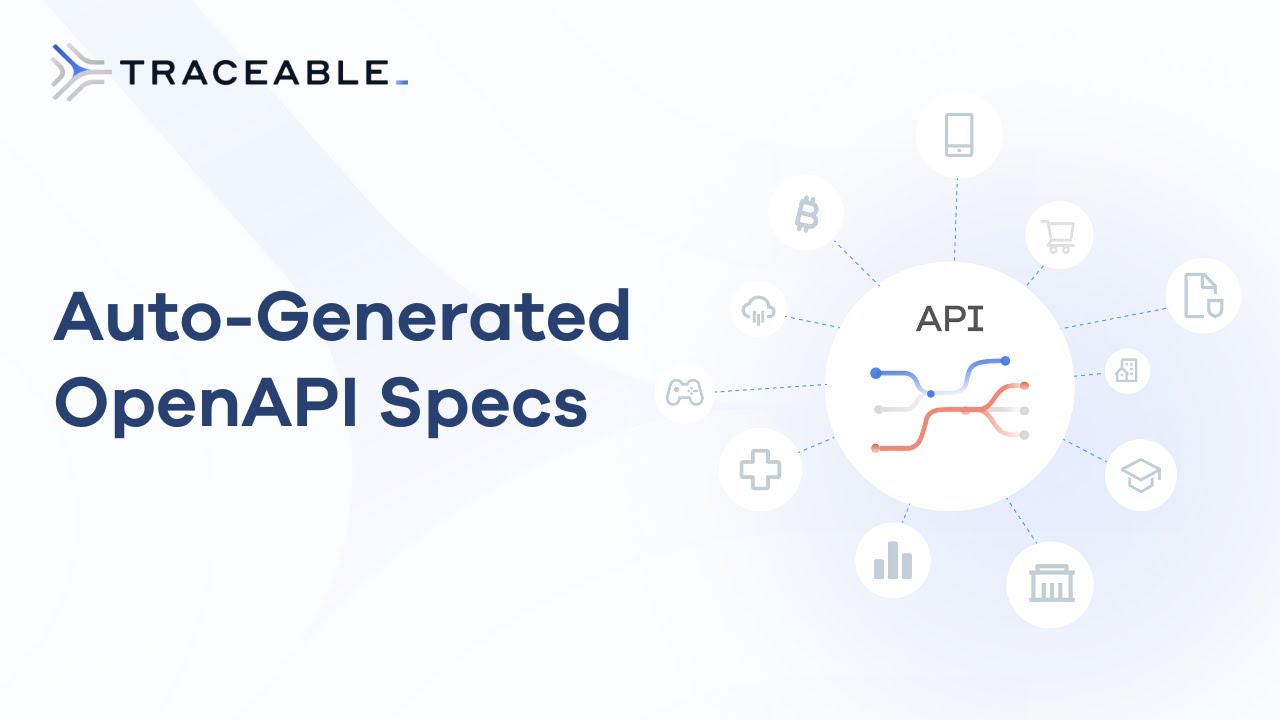 TRACEABLE

Auto-Generated OpenAPI Specs

API